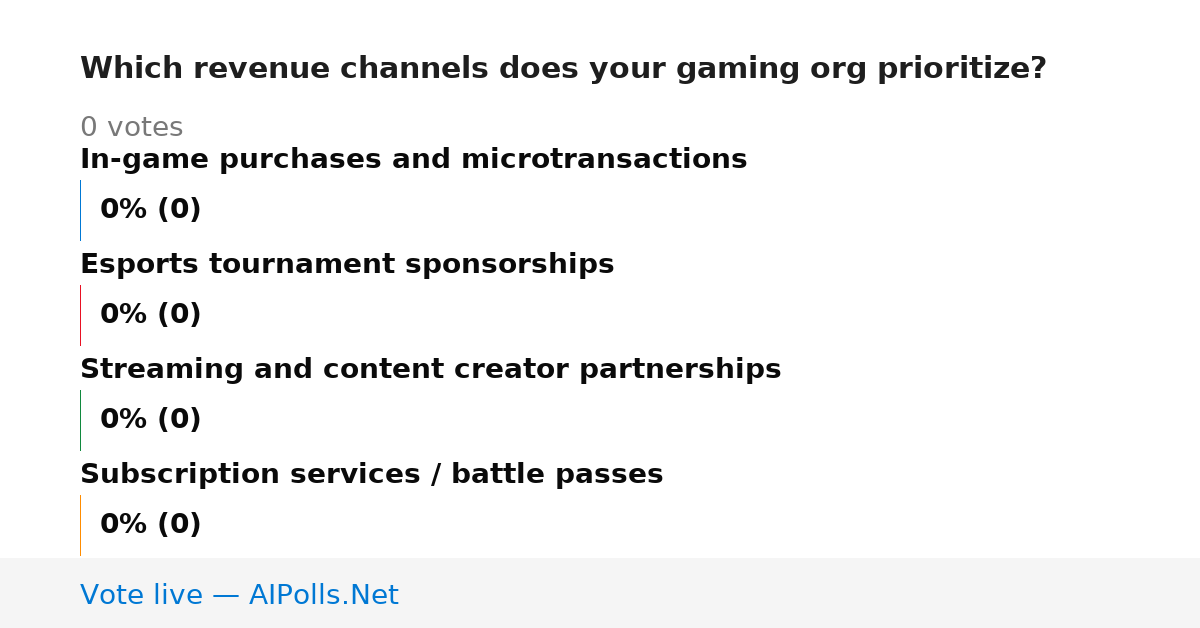 Which revenue channels does your gaming org prioritize?

0 votes

In-game purchases and microtransactions

0% (0)

Esports tournament sponsorships

0% (0)

Streaming and content creator partnerships

0% (0)

Subscription services / battle passes

0% (0)

Vote live — AIPolls.Net